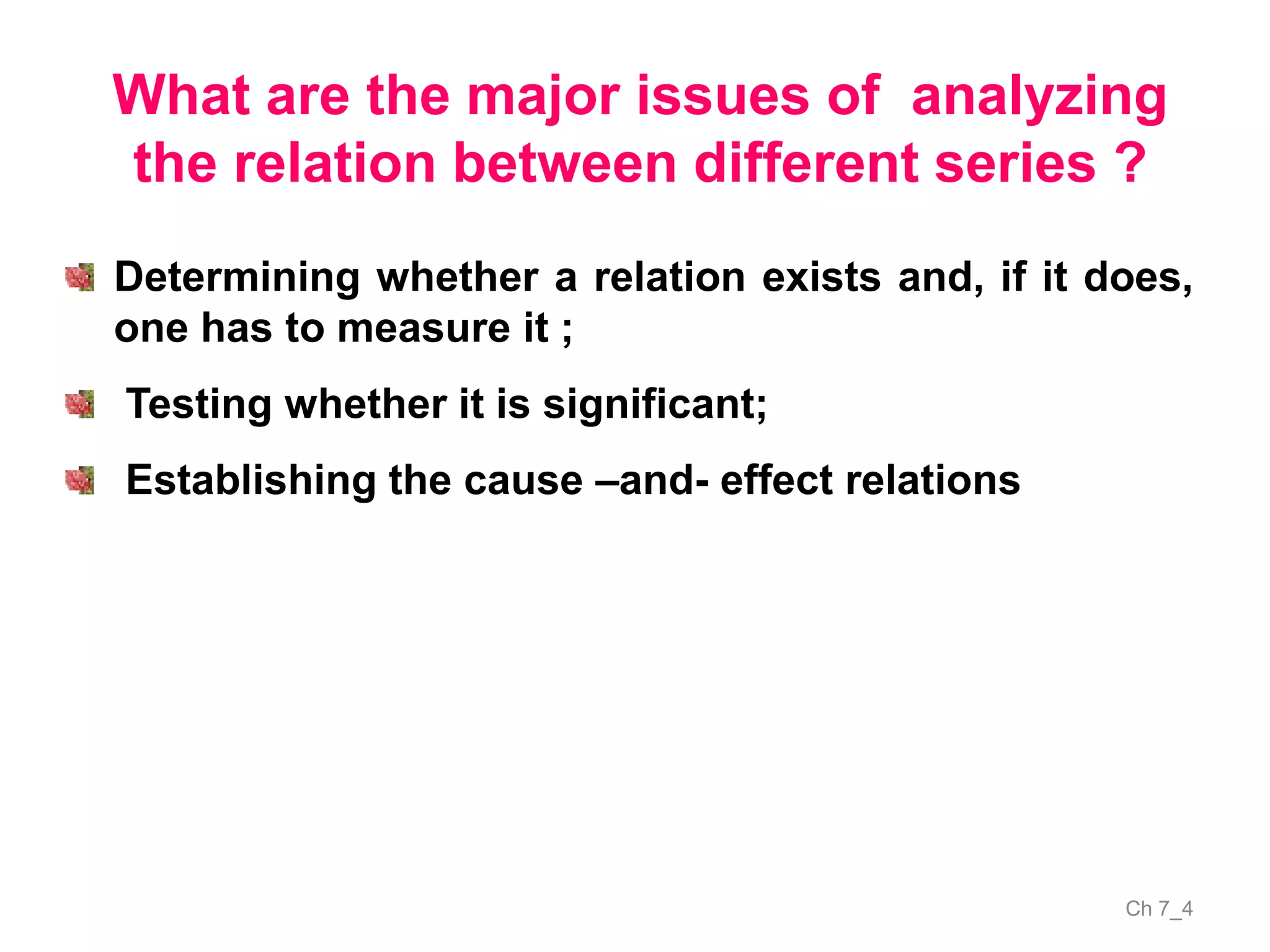 What are the major issues of analyzing the relation between different series ?

Determining whether a relation exists and, if it does, one has to measure it ;

Testing whether it is significant;

Establishing the cause –and- effect relations

Ch 7_4